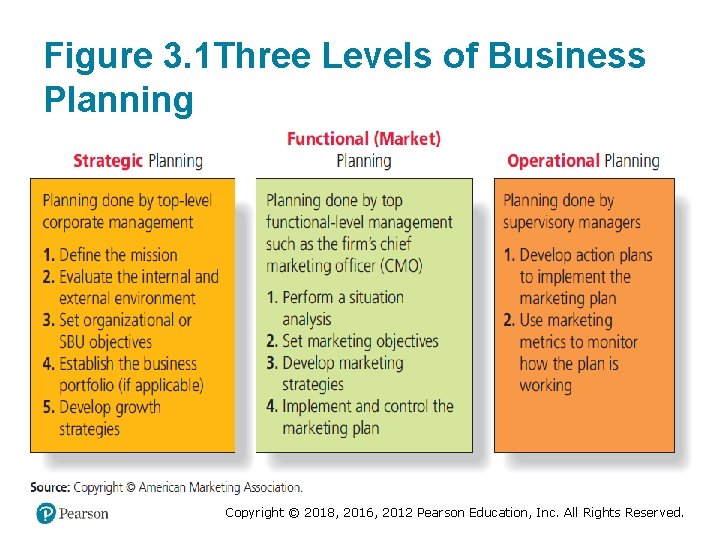 Figure 3.1Three Levels of Business Planning

Strategic Planning

Planning done by top-level corporate management

1. Define the mission
2. Evaluate the internal and external environment
3. Set organizational or SBU objectives
4. Establish the business portfolio (if applicable)
5. Develop growth strategies

Functional (Market) Planning

Planning done by top functional-level management such as the firm's chief marketing officer (CMO)

1. Perform a situation analysis
2. Set marketing objectives
3. Develop marketing strategies
4. Implement and control the marketing plan

Operational Planning

Planning done by supervisory managers

1. Develop action plans to implement the marketing plan
2. Use marketing metrics to monitor how the plan is working

Source: Copyright © American Marketing Association.

Pearson

Copyright © 2018, 2016, 2012 Pearson Education, Inc. All Rights Reserved.